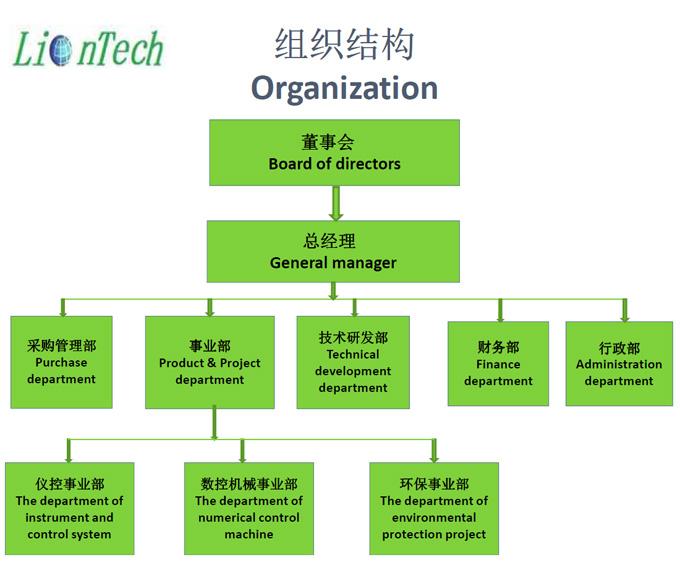 LionTech

组织结构
Organization

董事会
Board of directors

总经理
General manager

采购管理部
Purchase department

事业部
Product & Project department

技术研发部
Technical development department

财务部
Finance department

行政部
Administration department

仪控事业部
The department of instrument and control system

数控机械事业部
The department of numerical control machine

环保事业部
The department of environmental protection project